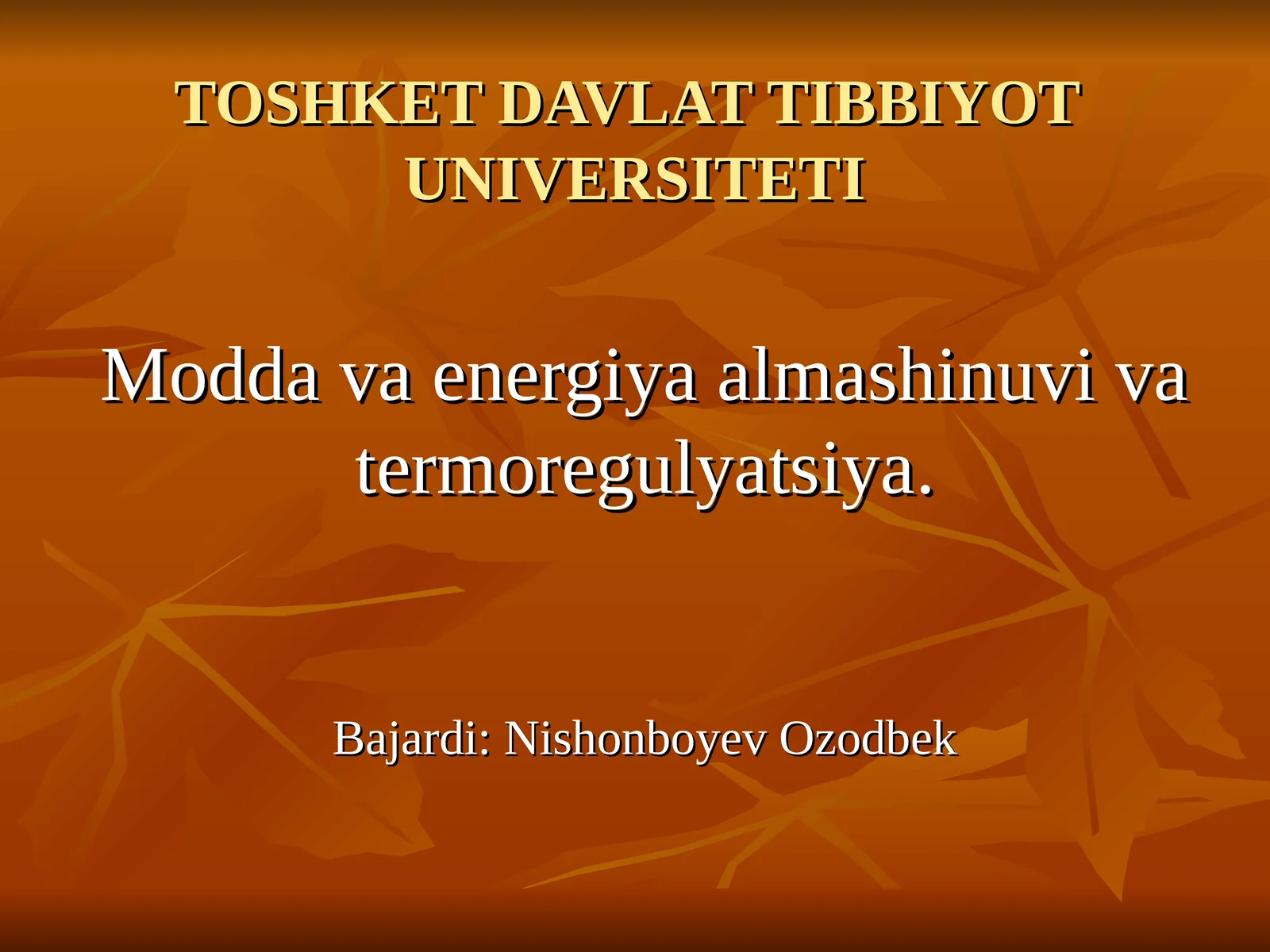 TOSHKET DAVLAT TIBBIYOT UNIVERSITETI

Modda va energiya almashinuvi va termoregulyatsiya.

Bajardi: Nishonboyev Ozodbek